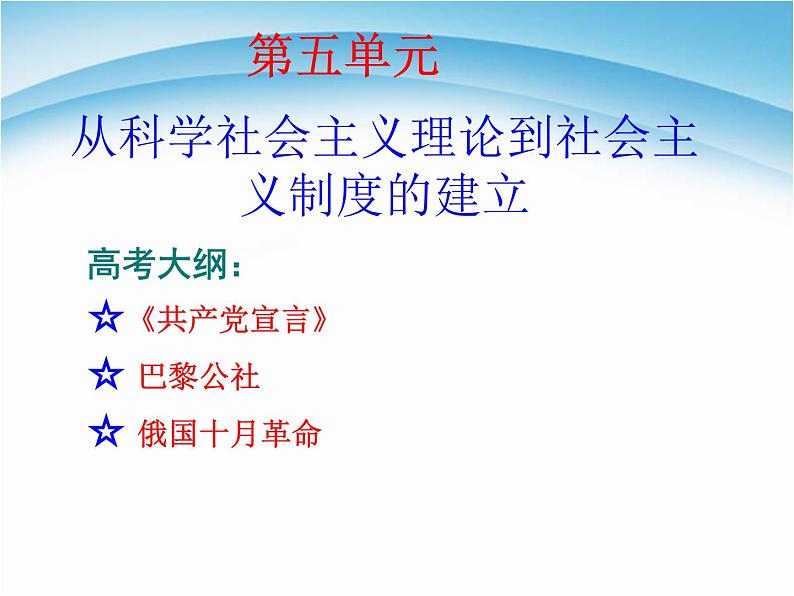 第五单元

从科学社会主义理论到社会主义制度的建立

高考大纲：

☆《共产党宣言》

☆ 巴黎公社

☆ 俄国十月革命